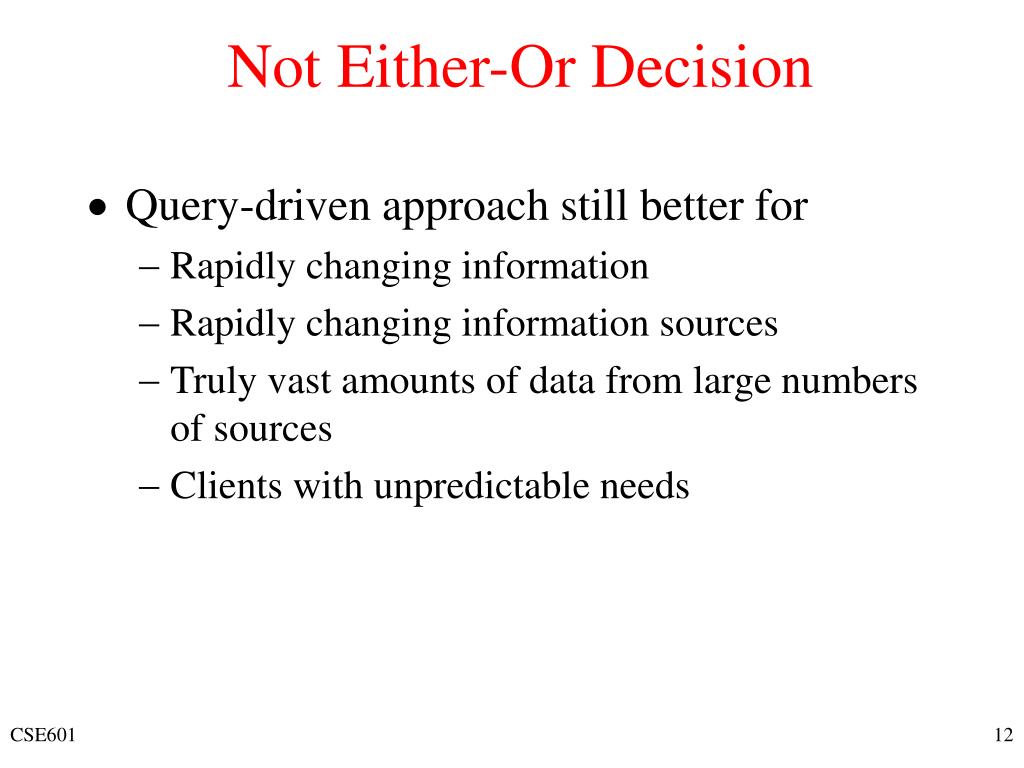 Not Either-Or Decision

• Query-driven approach still better for
– Rapidly changing information
– Rapidly changing information sources
– Truly vast amounts of data from large numbers of sources
– Clients with unpredictable needs

CSE601

12